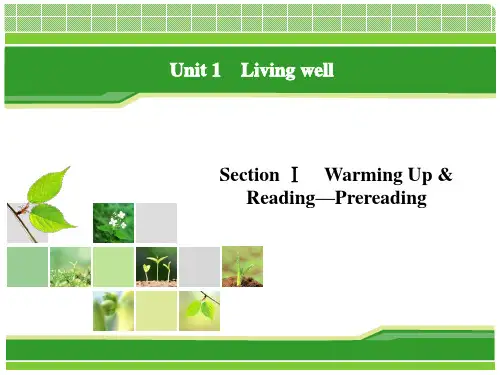 Unit 1 Living well

Section Ⅰ Warming Up & Reading—Prereading